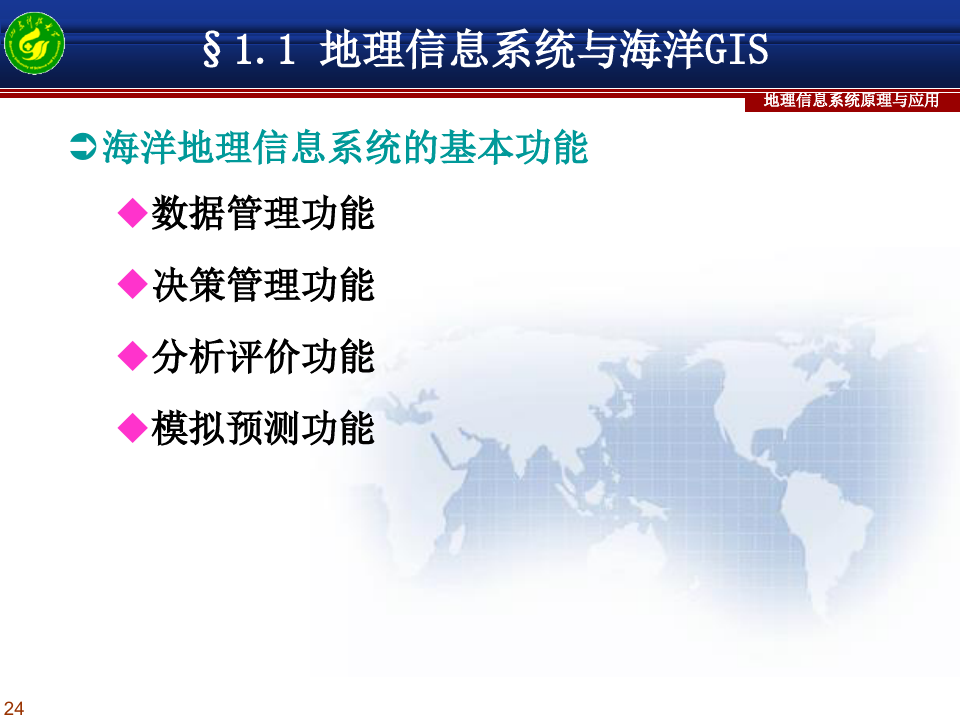 §1.1 地理信息系统与海洋GIS

地理信息系统原理与应用

➲海洋地理信息系统的基本功能

◆数据管理功能

◆决策管理功能

◆分析评价功能

◆模拟预测功能

24